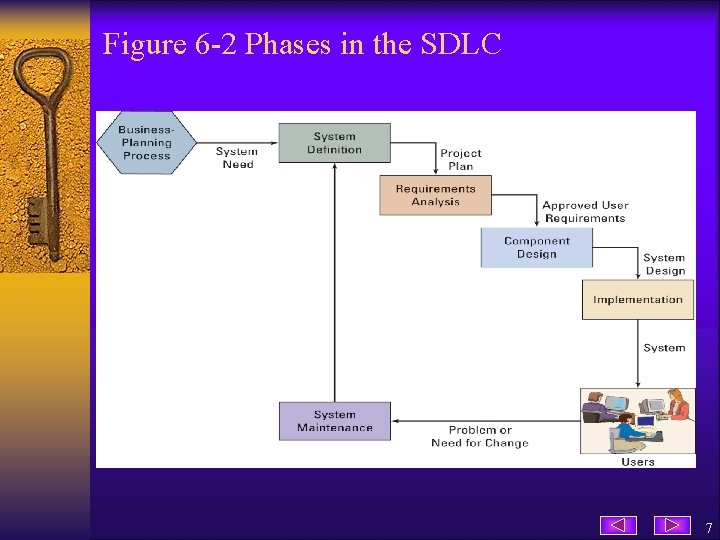 Figure 6-2 Phases in the SDLC

Business-Planning Process

System Need

System Definition

Project Plan

Requirements Analysis

Approved User Requirements

Component Design

System Design

Implementation

System

Users

Problem or Need for Change

System Maintenance

7